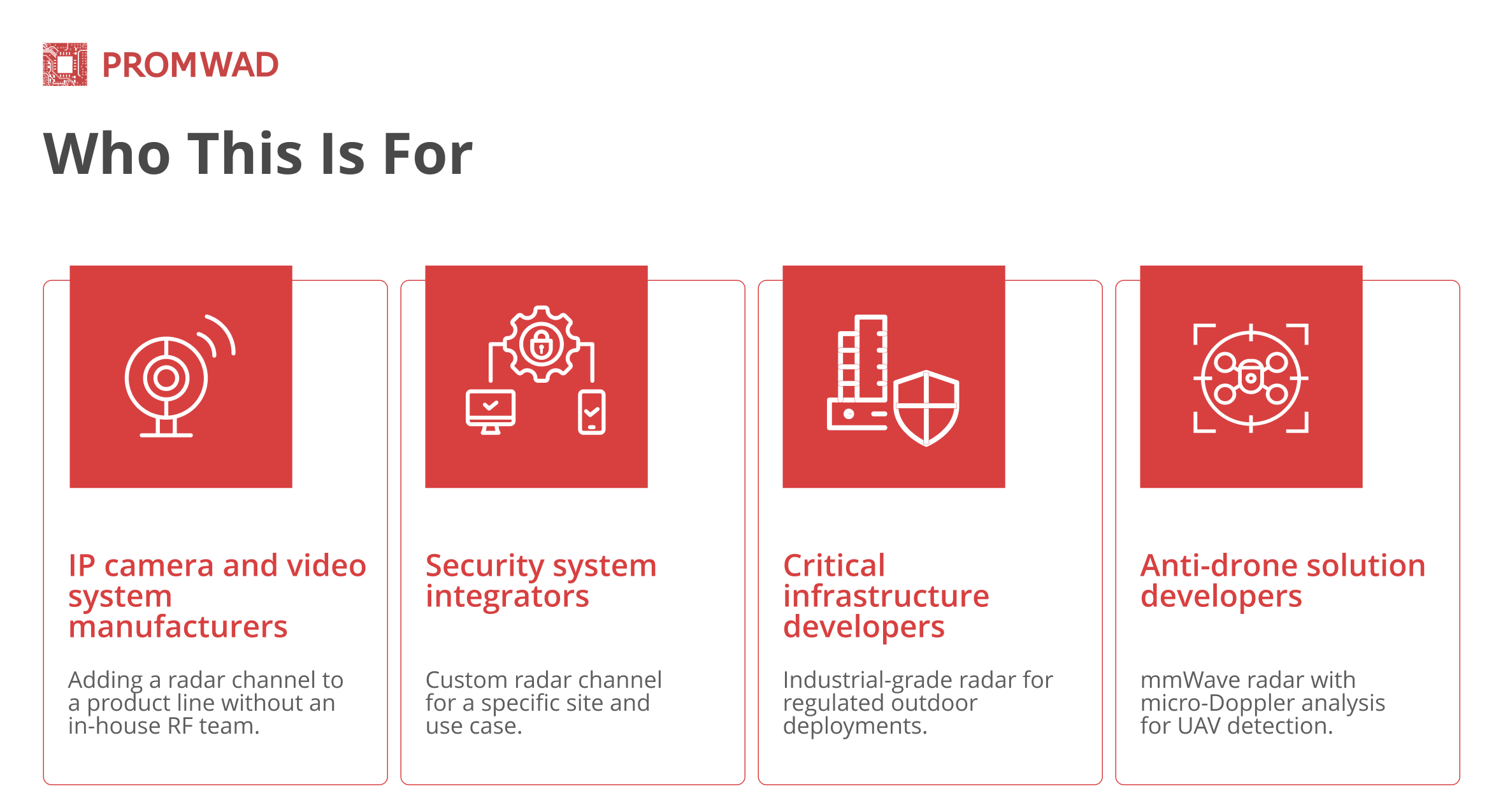 PROMWAD

Who This Is For

IP camera and video system manufacturers

Adding a radar channel to a product line without an in-house RF team.

Security system integrators

Custom radar channel for a specific site and use case.

Critical infrastructure developers

Industrial-grade radar for regulated outdoor deployments.

Anti-drone solution developers

mmWave radar with micro-Doppler analysis for UAV detection.